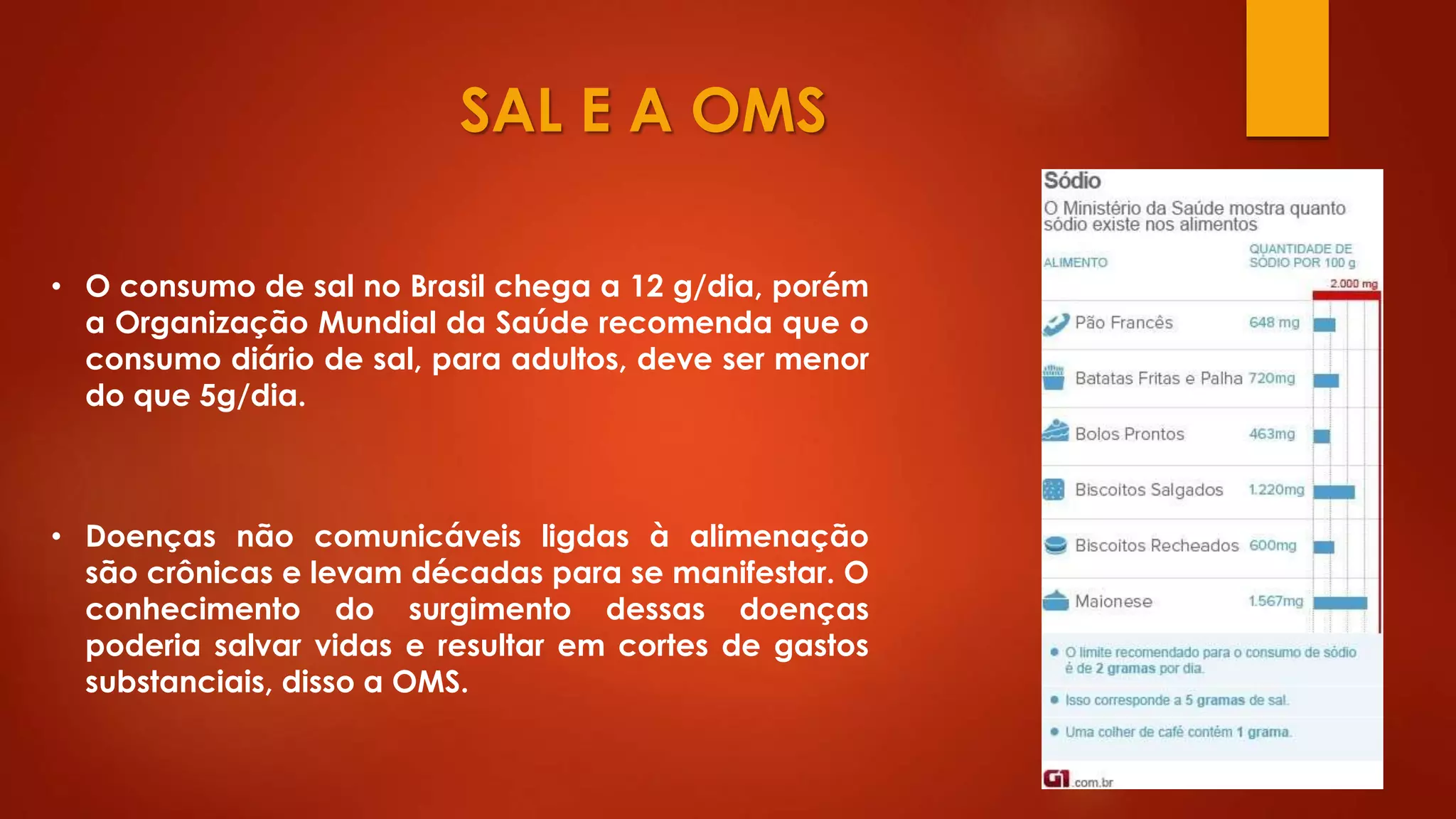 SAL E A OMS

• O consumo de sal no Brasil chega a 12 g/dia, porém a Organização Mundial da Saúde recomenda que o consumo diário de sal, para adultos, deve ser menor do que 5g/dia.

• Doenças não comunicáveis ligdas à alimenação são crônicas e levam décadas para se manifestar. O conhecimento do surgimento dessas doenças poderia salvar vidas e resultar em cortes de gastos substanciais, disso a OMS.

Sódio
O Ministério da Saúde mostra quanto sódio existe nos alimentos

| ALIMENTO | QUANTIDADE DE SÓDIO POR 100 g |
|---|---|
| | 2.000 mg |
| Pão Francês | 648 mg |
| Batatas Fritas e Palha | 720mg |
| Bolos Prontos | 463mg |
| Biscoitos Salgados | 1.220mg |
| Biscoitos Recheados | 600mg |
| Maionese | 1.567mg |

• O limite recomendado para o consumo de sódio é de 2 gramas por dia.
• Isso corresponde a 5 gramas de sal.
• Uma colher de café contém 1 grama.

G1.com.br